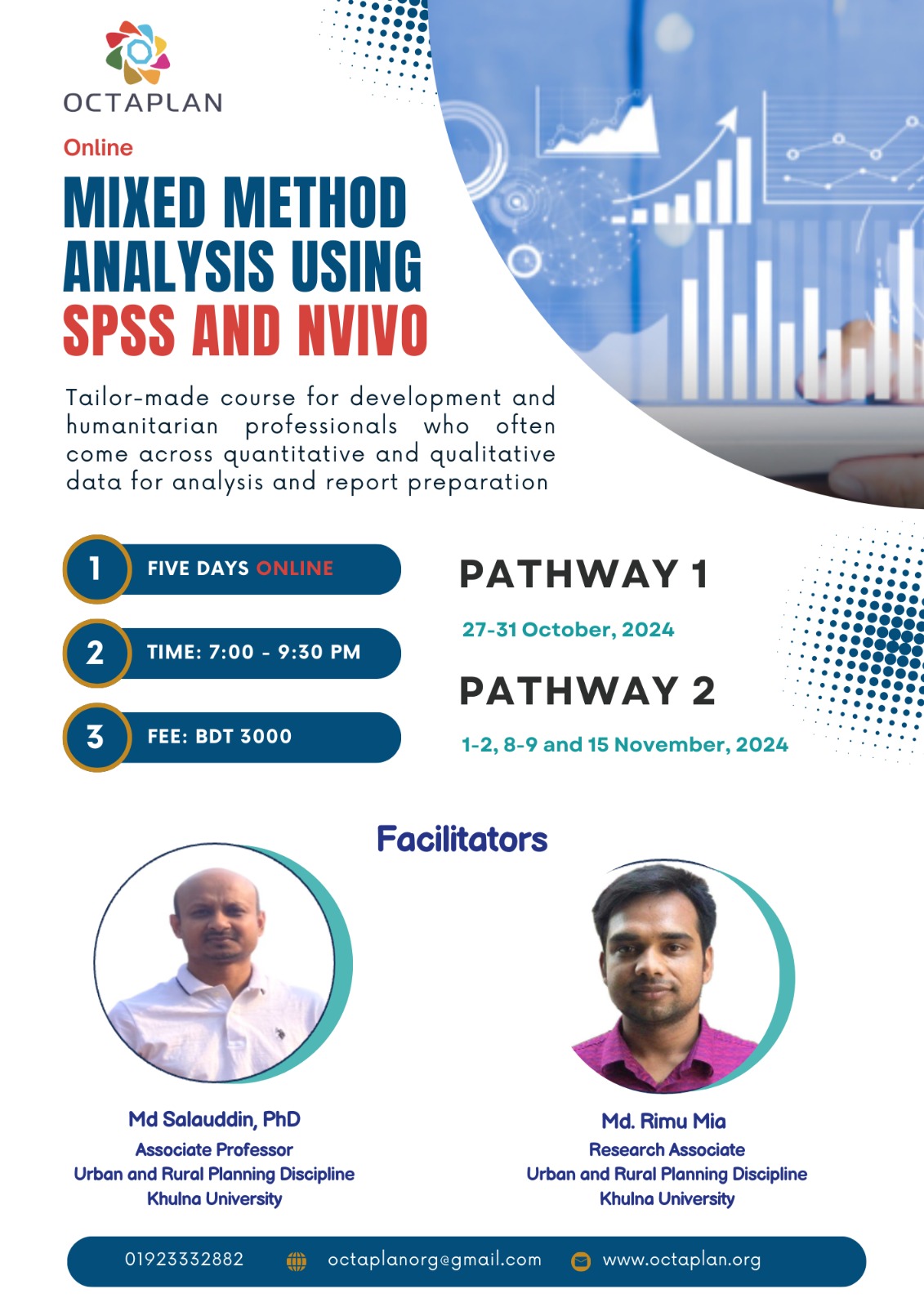 OCTAPLAN

Online

MIXED METHOD ANALYSIS USING SPSS AND NVIVO

Tailor-made course for development and humanitarian professionals who often come across quantitative and qualitative data for analysis and report preparation

1 FIVE DAYS ONLINE

2 TIME: 7:00 - 9:30 PM

3 FEE: BDT 3000

PATHWAY 1

27-31 October, 2024

PATHWAY 2

1-2, 8-9 and 15 November, 2024

Facilitators

Md Salauddin, PhD
Associate Professor
Urban and Rural Planning Discipline
Khulna University

Md. Rimu Mia
Research Associate
Urban and Rural Planning Discipline
Khulna University

01923332882 octaplanorg@gmail.com www.octaplan.org